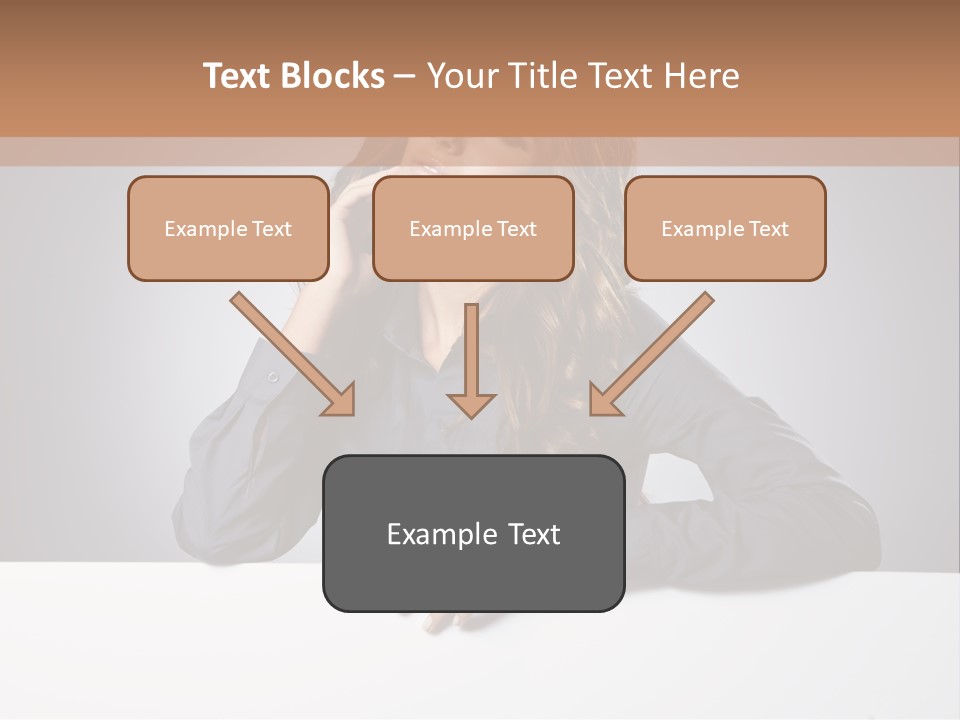 Text Blocks – Your Title Text Here

Example Text

Example Text

Example Text

Example Text